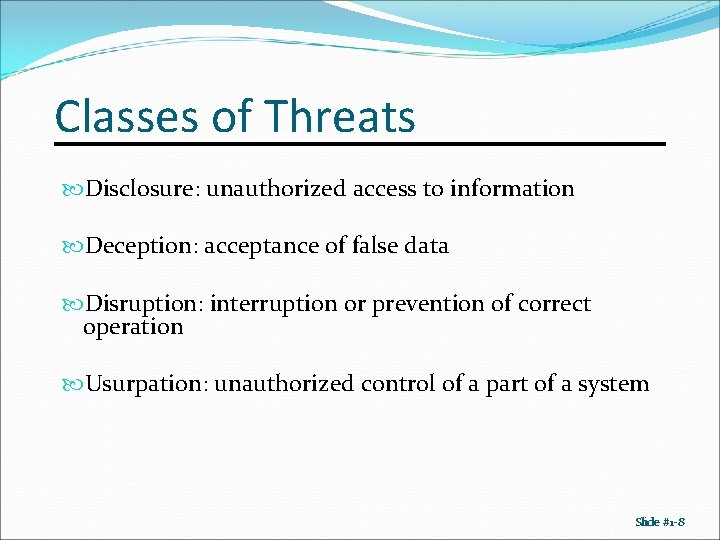 Classes of Threats

Disclosure: unauthorized access to information

Deception: acceptance of false data

Disruption: interruption or prevention of correct operation

Usurpation: unauthorized control of a part of a system

Slide #1-8